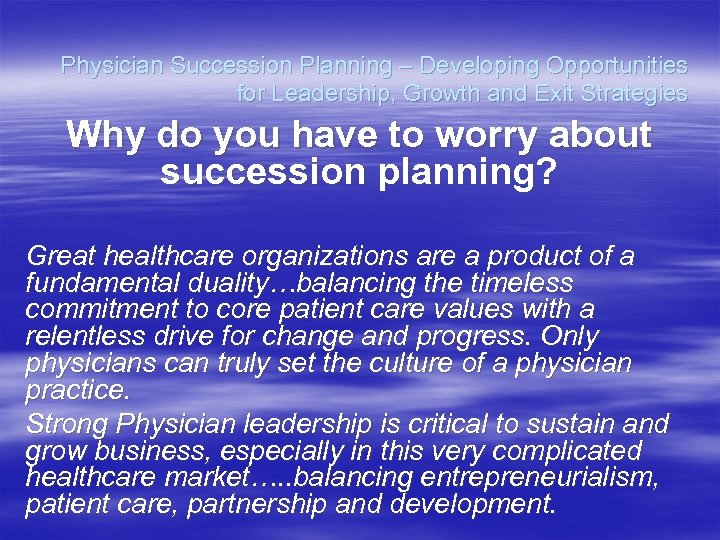 Physician Succession Planning – Developing Opportunities for Leadership, Growth and Exit Strategies

Why do you have to worry about succession planning?

Great healthcare organizations are a product of a fundamental duality…balancing the timeless commitment to core patient care values with a relentless drive for change and progress. Only physicians can truly set the culture of a physician practice.

Strong Physician leadership is critical to sustain and grow business, especially in this very complicated healthcare market…..balancing entrepreneurialism, patient care, partnership and development.